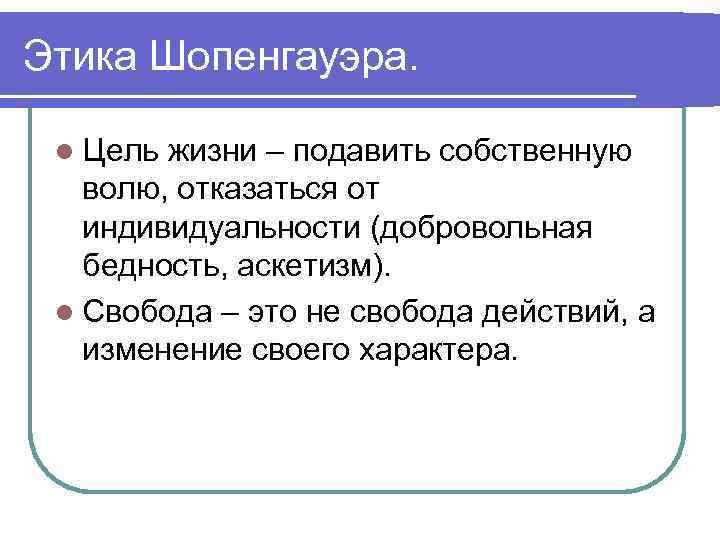 Этика Шопенгауэра.

Цель жизни – подавить собственную волю, отказаться от индивидуальности (добровольная бедность, аскетизм).

Свобода – это не свобода действий, а изменение своего характера.